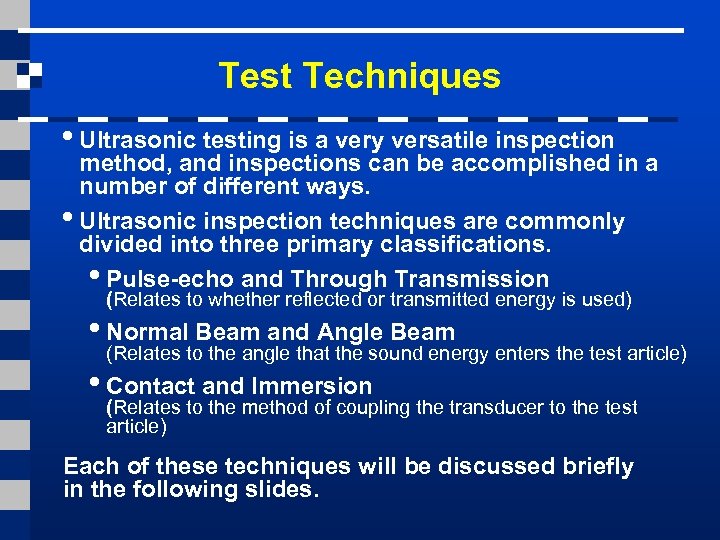 Test Techniques

• Ultrasonic testing is a very versatile inspection method, and inspections can be accomplished in a number of different ways.

• Ultrasonic inspection techniques are commonly divided into three primary classifications.

• Pulse-echo and Through Transmission
(Relates to whether reflected or transmitted energy is used)

• Normal Beam and Angle Beam
(Relates to the angle that the sound energy enters the test article)

• Contact and Immersion
(Relates to the method of coupling the transducer to the test article)

Each of these techniques will be discussed briefly in the following slides.